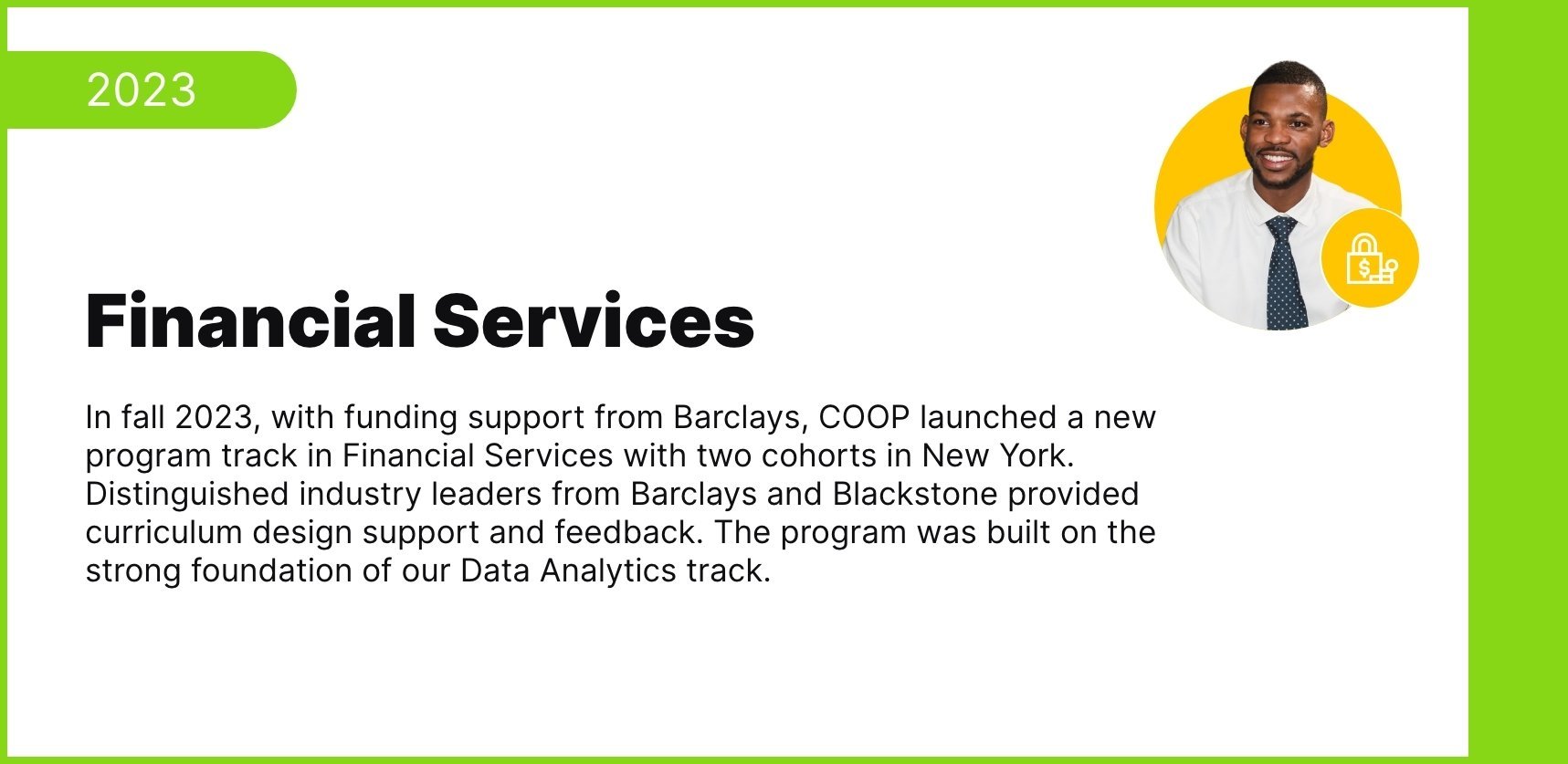 2023

Financial Services

In fall 2023, with funding support from Barclays, COOP launched a new program track in Financial Services with two cohorts in New York. Distinguished industry leaders from Barclays and Blackstone provided curriculum design support and feedback. The program was built on the strong foundation of our Data Analytics track.